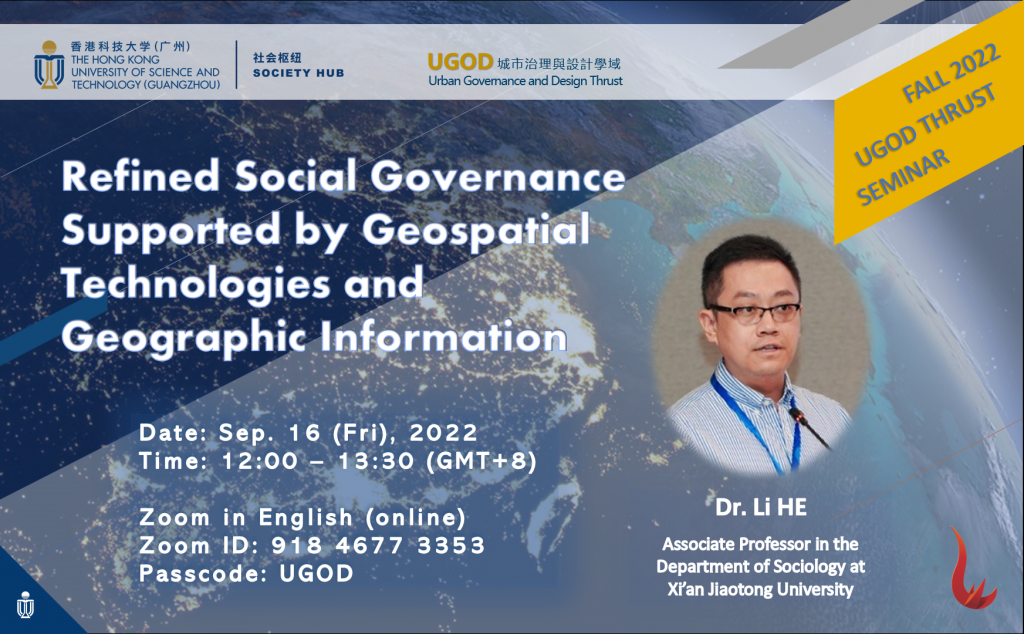 香港科技大学（广州）
THE HONG KONG UNIVERSITY OF SCIENCE AND TECHNOLOGY (GUANGZHOU)

社会枢纽
SOCIETY HUB

UGOD 城市治理與設計學域
Urban Governance and Design Thrust

FALL 2022
UGOD THRUST
SEMINAR

Refined Social Governance Supported by Geospatial Technologies and Geographic Information

Date: Sep. 16 (Fri), 2022
Time: 12:00 – 13:30 (GMT+8)

Zoom in English (online)
Zoom ID: 918 4677 3353
Passcode: UGOD

Dr. Li HE

Associate Professor in the Department of Sociology at Xi'an Jiaotong University